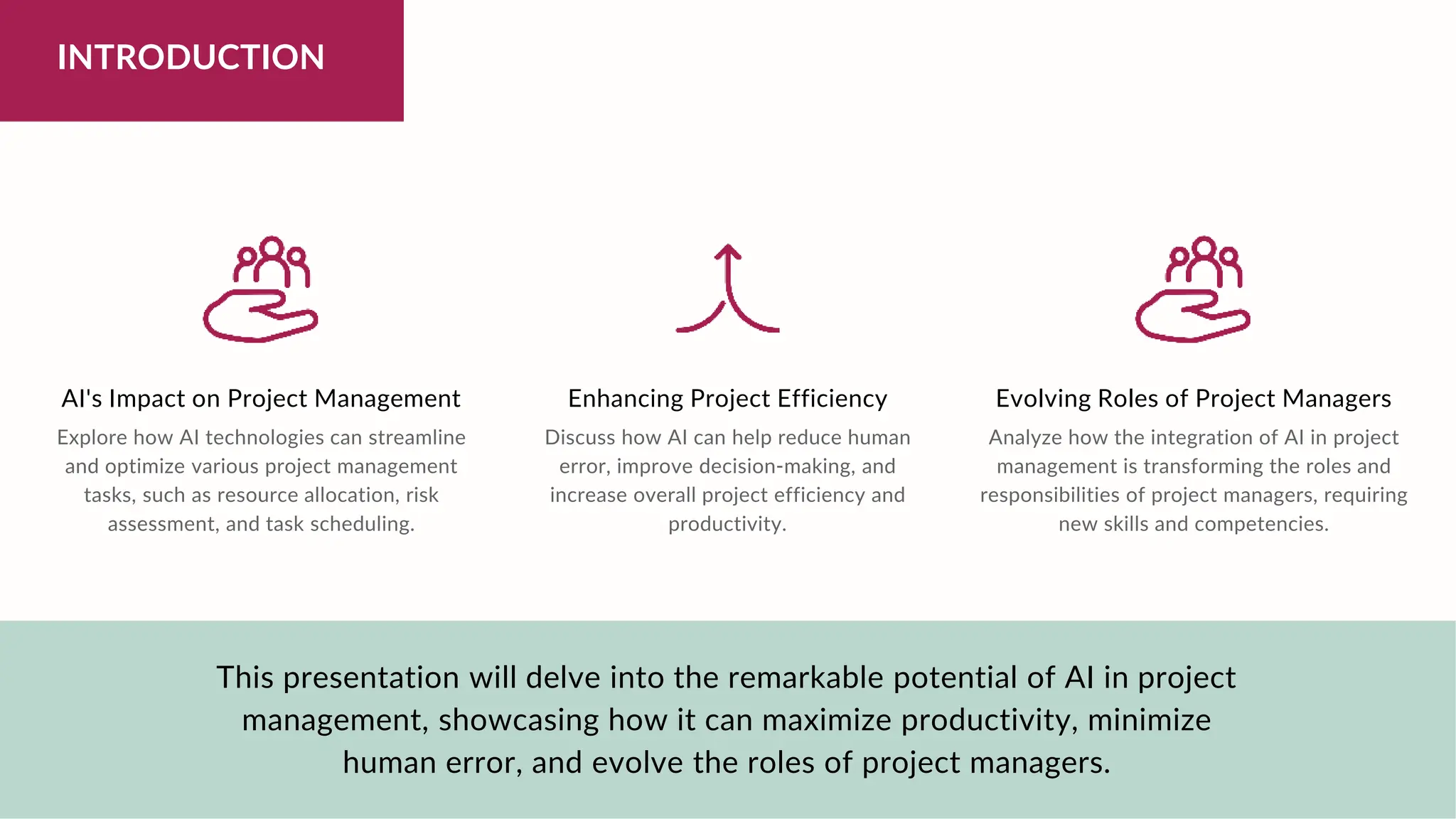 INTRODUCTION

AI's Impact on Project Management

Explore how AI technologies can streamline and optimize various project management tasks, such as resource allocation, risk assessment, and task scheduling.

Enhancing Project Efficiency

Discuss how AI can help reduce human error, improve decision-making, and increase overall project efficiency and productivity.

Evolving Roles of Project Managers

Analyze how the integration of AI in project management is transforming the roles and responsibilities of project managers, requiring new skills and competencies.

This presentation will delve into the remarkable potential of AI in project management, showcasing how it can maximize productivity, minimize human error, and evolve the roles of project managers.